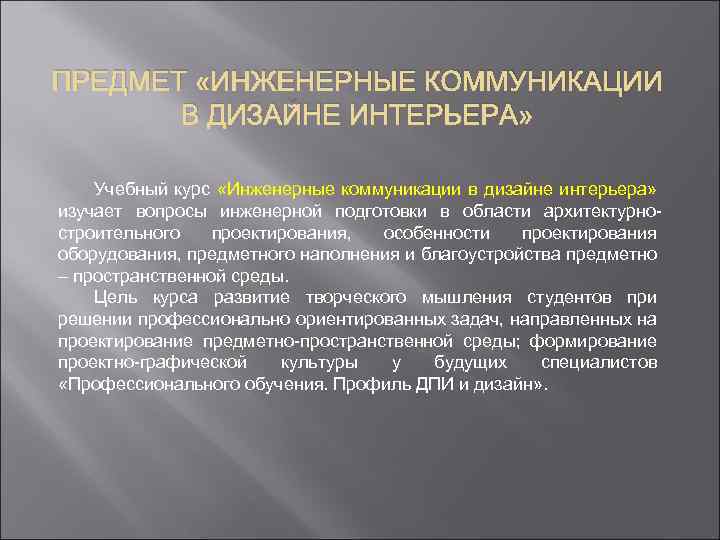 ПРЕДМЕТ «ИНЖЕНЕРНЫЕ КОММУНИКАЦИИ В ДИЗАЙНЕ ИНТЕРЬЕРА»

Учебный курс «Инженерные коммуникации в дизайне интерьера» изучает вопросы инженерной подготовки в области архитектурно-строительного проектирования, особенности проектирования оборудования, предметного наполнения и благоустройства предметно – пространственной среды.

Цель курса развитие творческого мышления студентов при решении профессионально ориентированных задач, направленных на проектирование предметно-пространственной среды; формирование проектно-графической культуры у будущих специалистов «Профессионального обучения. Профиль ДПИ и дизайн».